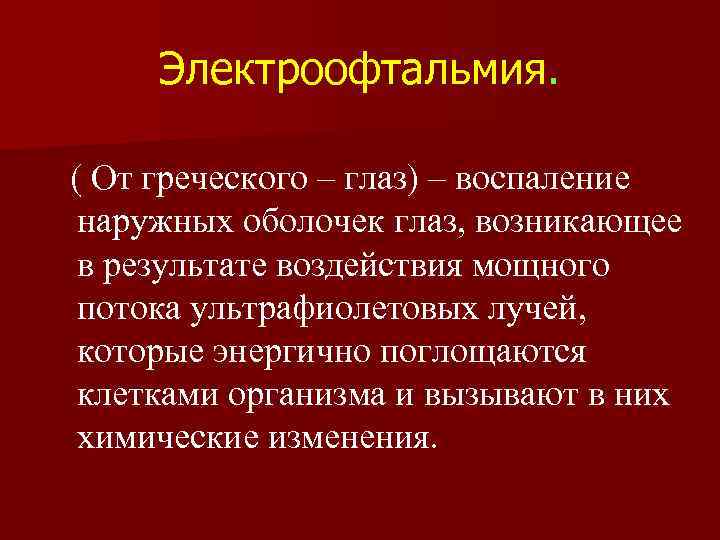 Электроофтальмия.

( От греческого – глаз) – воспаление наружных оболочек глаз, возникающее в результате воздействия мощного потока ультрафиолетовых лучей, которые энергично поглощаются клетками организма и вызывают в них химические изменения.